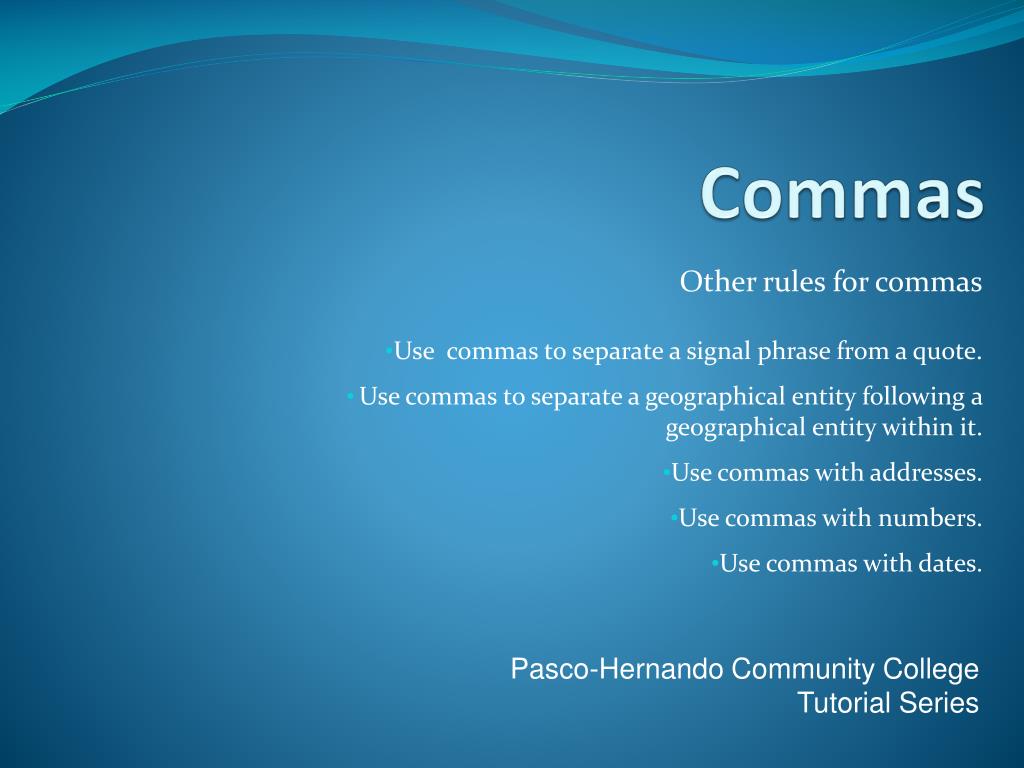 Commas

Other rules for commas

•Use commas to separate a signal phrase from a quote.

• Use commas to separate a geographical entity following a geographical entity within it.

•Use commas with addresses.

•Use commas with numbers.

•Use commas with dates.

Pasco-Hernando Community College
Tutorial Series